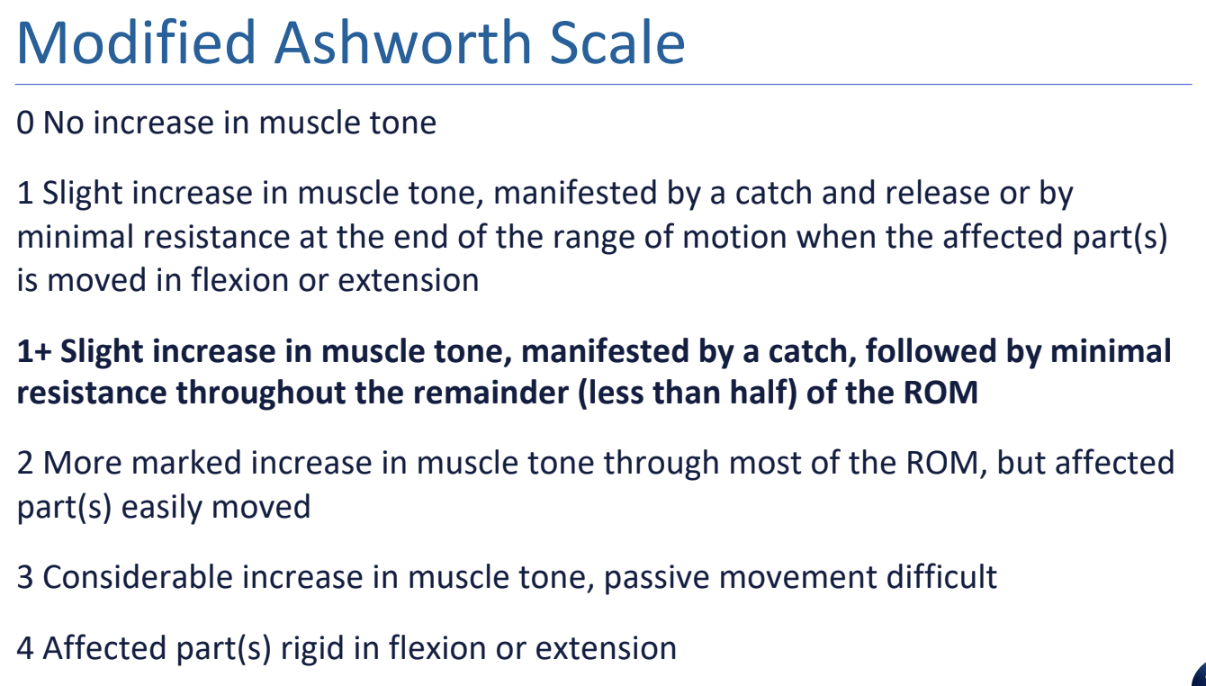 Modified Ashworth Scale

0 No increase in muscle tone

1 Slight increase in muscle tone, manifested by a catch and release or by minimal resistance at the end of the range of motion when the affected part(s) is moved in flexion or extension

1+ Slight increase in muscle tone, manifested by a catch, followed by minimal resistance throughout the remainder (less than half) of the ROM

2 More marked increase in muscle tone through most of the ROM, but affected part(s) easily moved

3 Considerable increase in muscle tone, passive movement difficult

4 Affected part(s) rigid in flexion or extension